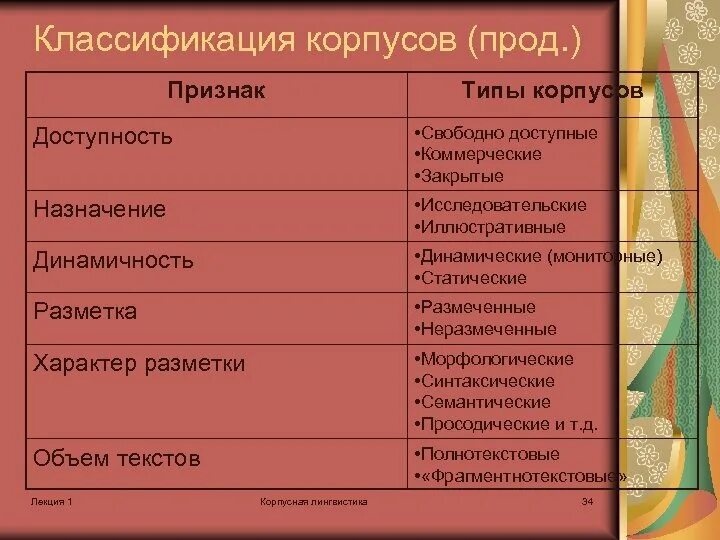 Классификация корпусов (прод.)

| Признак | Типы корпусов |
|---|---|
| Доступность | •Свободно доступные •Коммерческие •Закрытые |
| Назначение | •Исследовательские •Иллюстративные |
| Динамичность | •Динамические (мониторные) •Статические |
| Разметка | •Размеченные •Неразмеченные |
| Характер разметки | •Морфологические •Синтаксические •Семантические •Просодические и т.д. |
| Объем текстов | •Полнотекстовые •«Фрагментнотекстовые» |

Лекция 1 Корпусная лингвистика 34